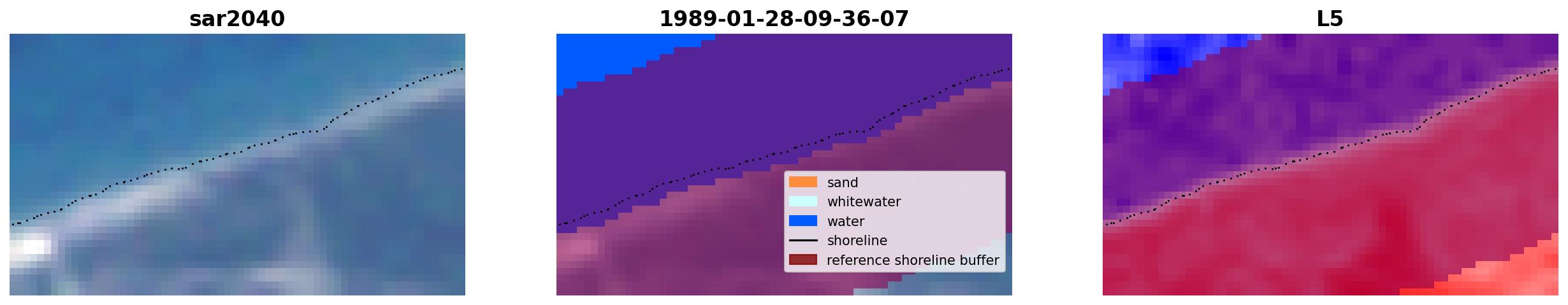 sar2040

1989-01-28-09-36-07

sand
whitewater
water
shoreline
reference shoreline buffer

L5